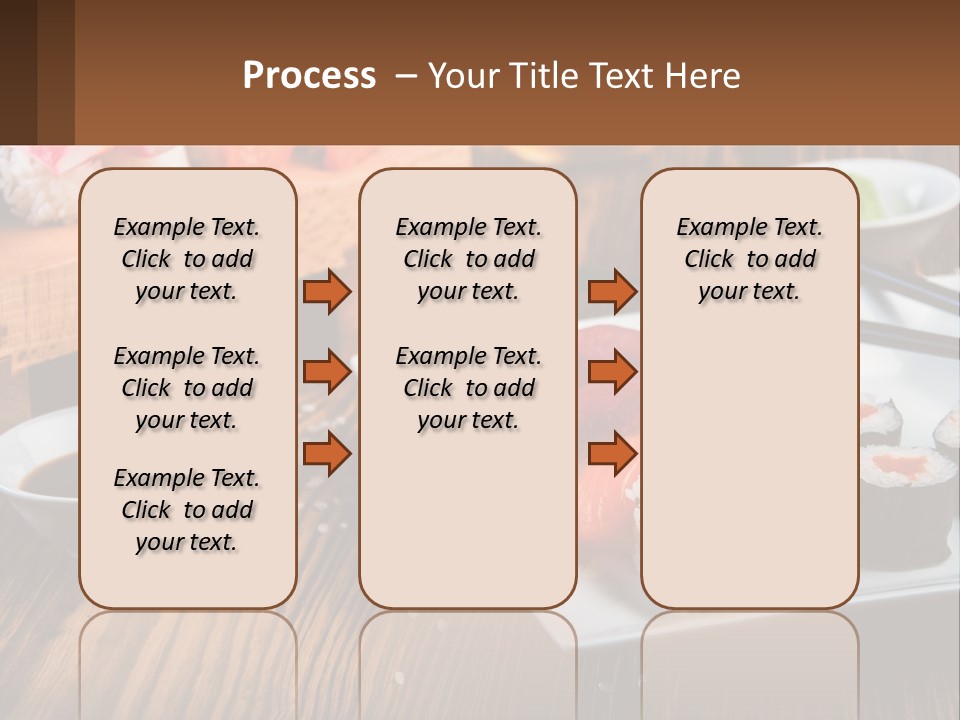 Process – Your Title Text Here

Example Text. Click to add your text.

Example Text. Click to add your text.

Example Text. Click to add your text.

Example Text. Click to add your text.

Example Text. Click to add your text.

Example Text. Click to add your text.